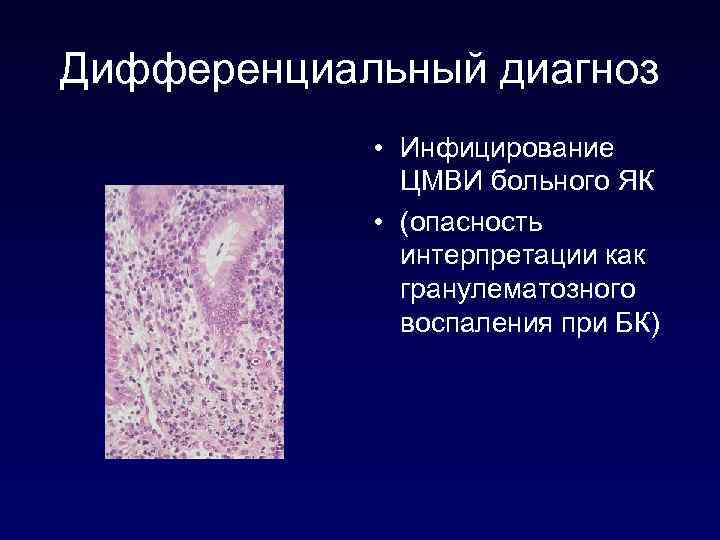 Дифференциальный диагноз

• Инфицирование ЦМВИ больного ЯК
• (опасность интерпретации как гранулематозного воспаления при БК)